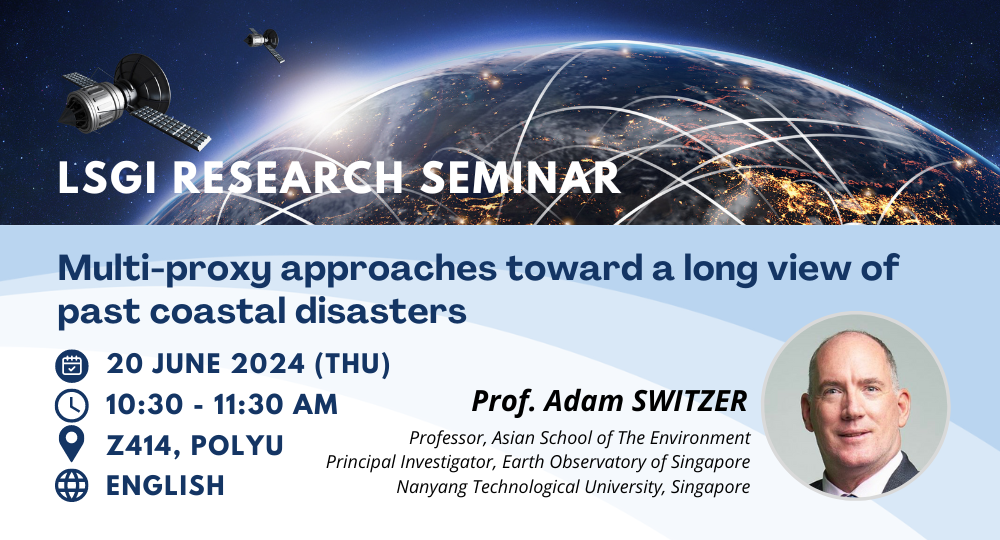 LSGI RESEARCH SEMINAR

Multi-proxy approaches toward a long view of past coastal disasters

20 JUNE 2024 (THU)

10:30 - 11:30 AM

Z414, POLYU

ENGLISH

Prof. Adam SWITZER

Professor, Asian School of The Environment
Principal Investigator, Earth Observatory of Singapore
Nanyang Technological University, Singapore